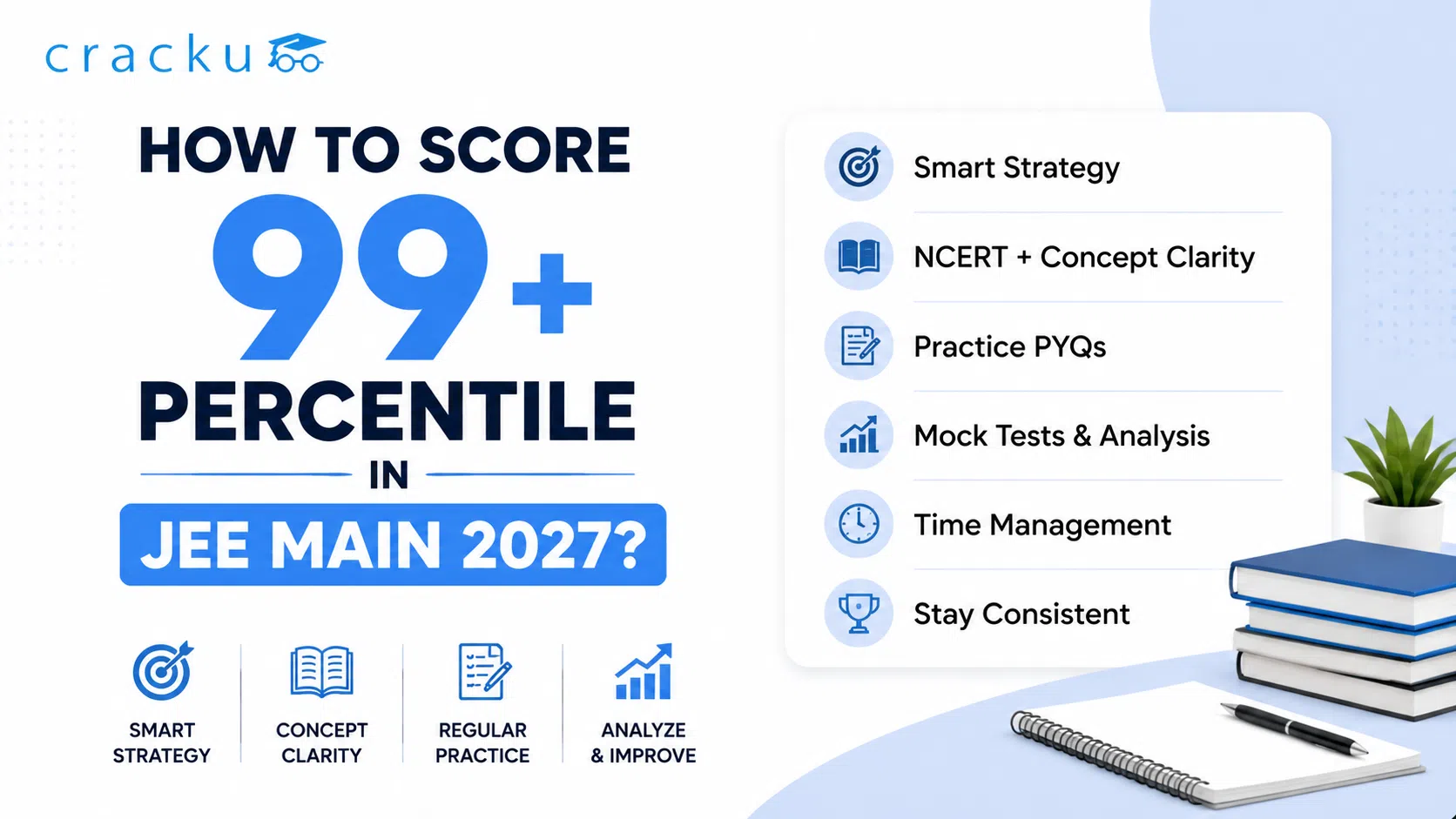 cracku

HOW TO SCORE
99+
PERCENTILE
IN
JEE MAIN 2027?

SMART STRATEGY

CONCEPT CLARITY

REGULAR PRACTICE

ANALYZE & IMPROVE

Smart Strategy

NCERT + Concept Clarity

Practice PYQs

Mock Tests & Analysis

Time Management

Stay Consistent